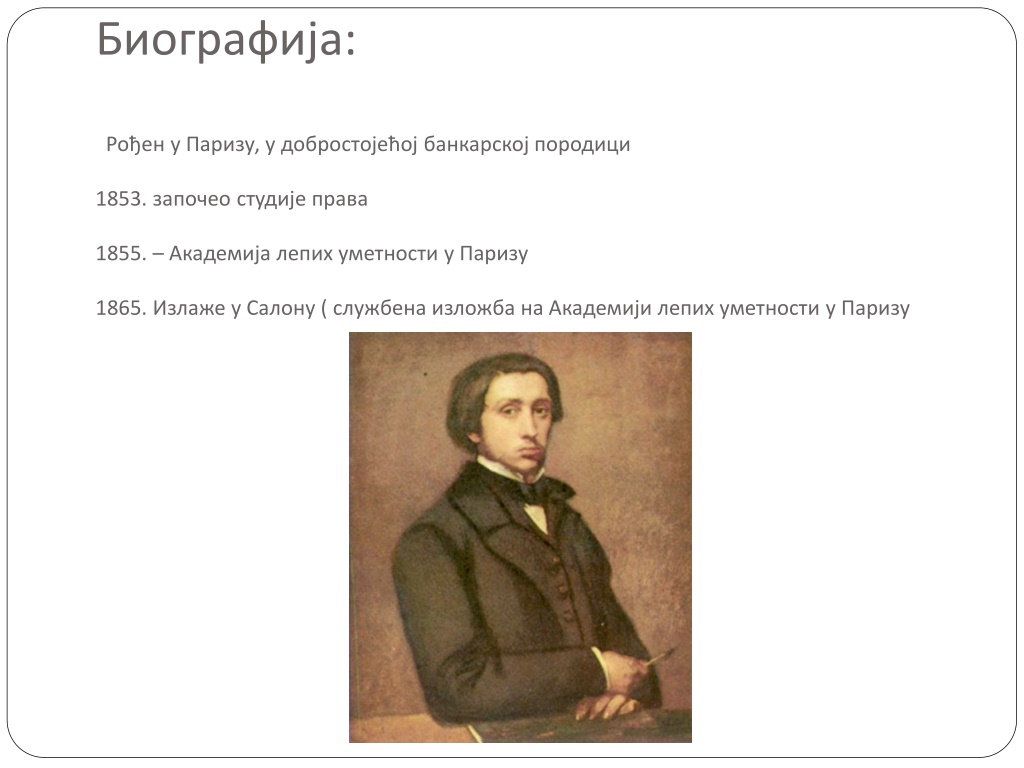 Биографија:

Рођен у Паризу, у добростојећој банкарској породици

1853. започео студије права

1855. – Академија лепих уметности у Паризу

1865. Излаже у Салону ( службена изложба на Академији лепих уметности у Паризу